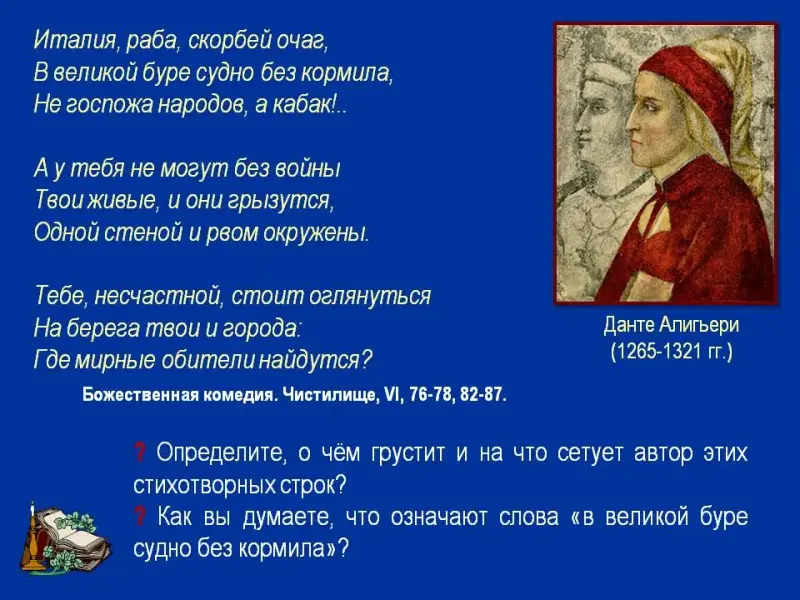 Италия, раба, скорбей очаг,
В великой буре судно без кормила,
Не госпожа народов, а кабак!..

А у тебя не могут без войны
Твои живые, и они грызутся,
Одной стеной и рвом окружены.

Тебе, несчастной, стоит оглянуться
На берега твои и города:
Где мирные обители найдутся?

Божественная комедия. Чистилище, VI, 76-78, 82-87.

Данте Алигьери
(1265-1321 гг.)

? Определите, о чём грустит и на что сетует автор этих стихотворных строк?
? Как вы думаете, что означают слова «в великой буре судно без кормила»?